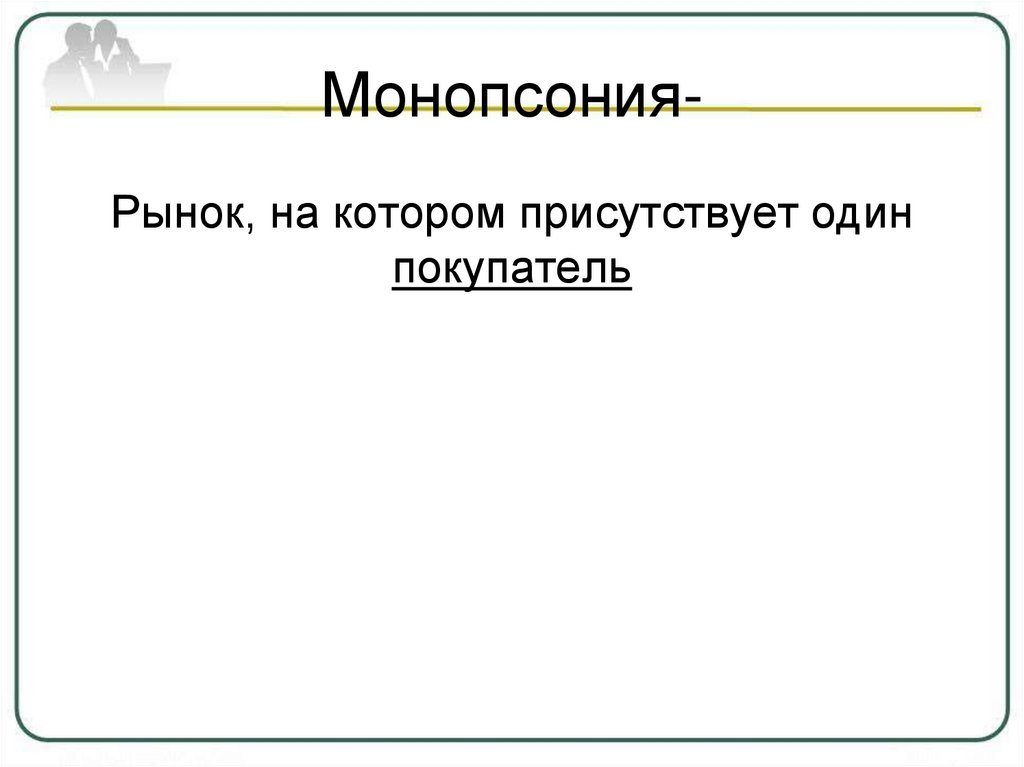 Монопсония-

Рынок, на котором присутствует один покупатель